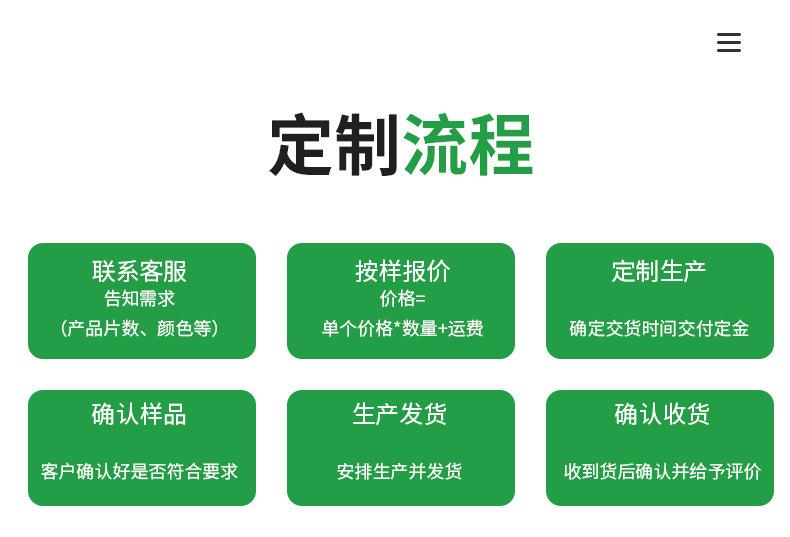 定制流程

联系客服
告知需求
（产品片数、颜色等）

按样报价
价格=
单个价格*数量+运费

定制生产
确定交货时间交付定金

确认样品
客户确认好是否符合要求

生产发货
安排生产并发货

确认收货
收到货后确认并给予评价